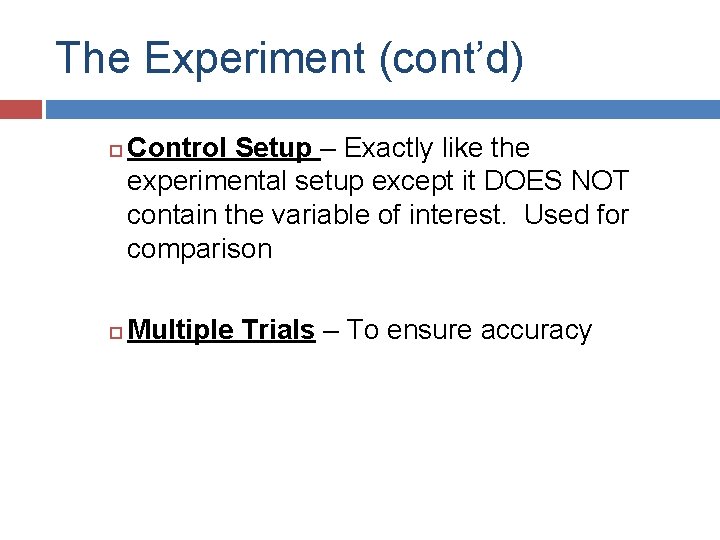 The Experiment (cont’d)

Control Setup – Exactly like the experimental setup except it DOES NOT contain the variable of interest. Used for comparison

Multiple Trials – To ensure accuracy